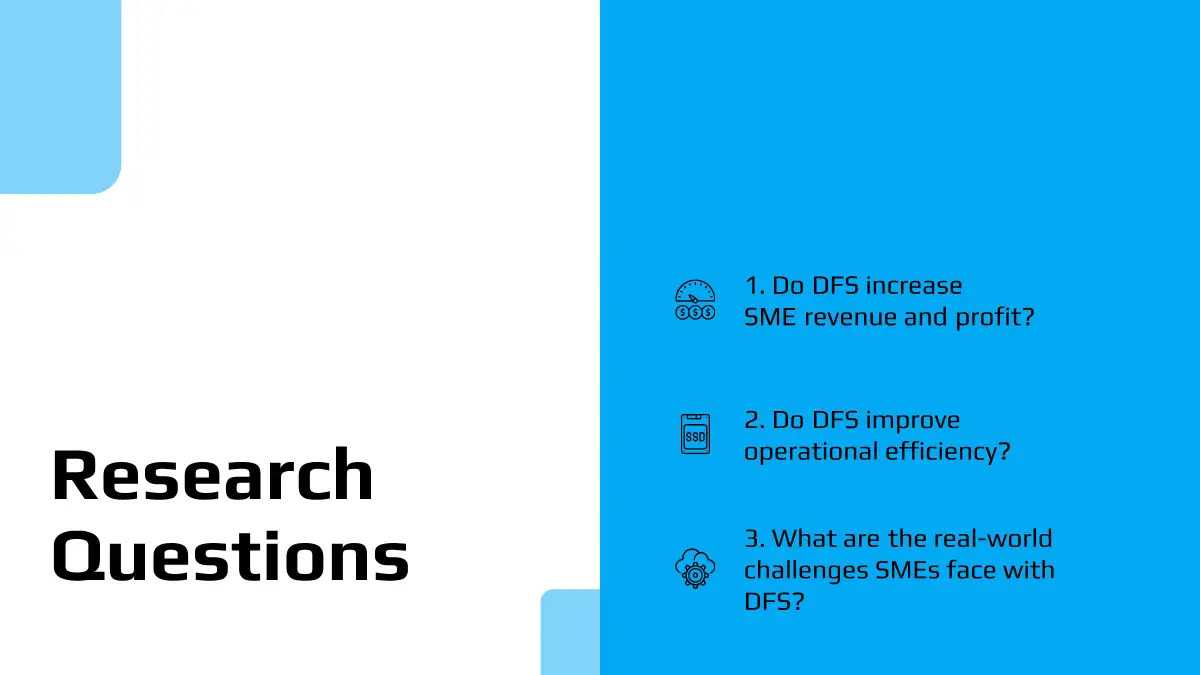 Research Questions

1. Do DFS increase SME revenue and profit?

SSD

2. Do DFS improve operational efficiency?

3. What are the real-world challenges SMEs face with DFS?